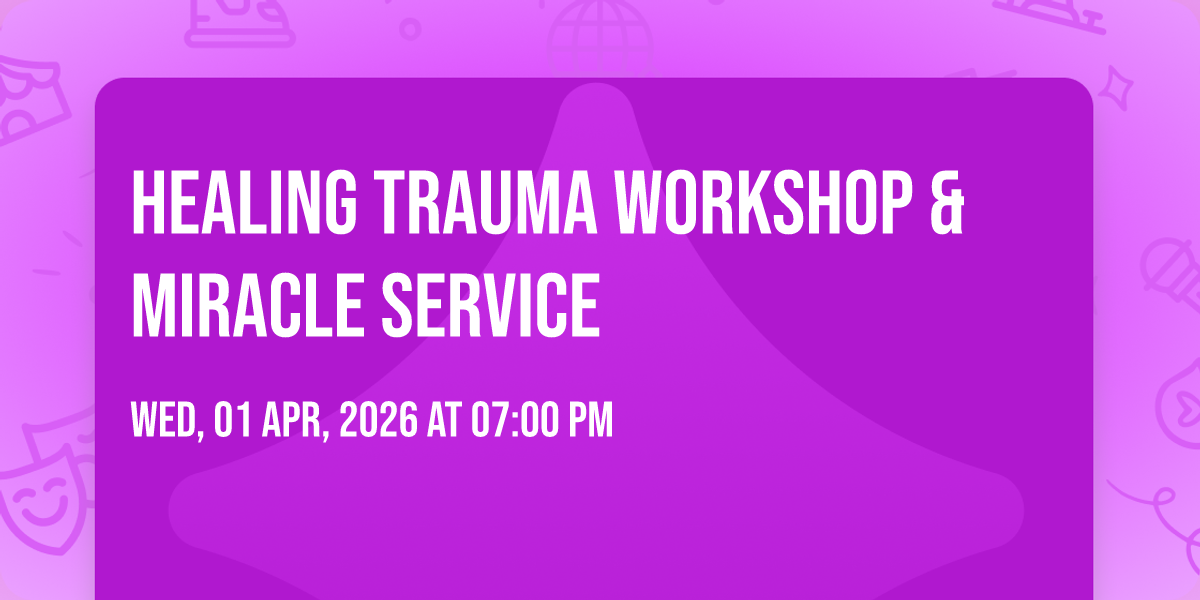 HEALING TRAUMA WORKSHOP & MIRACLE SERVICE

WED, 01 APR, 2026 AT 07:00 PM